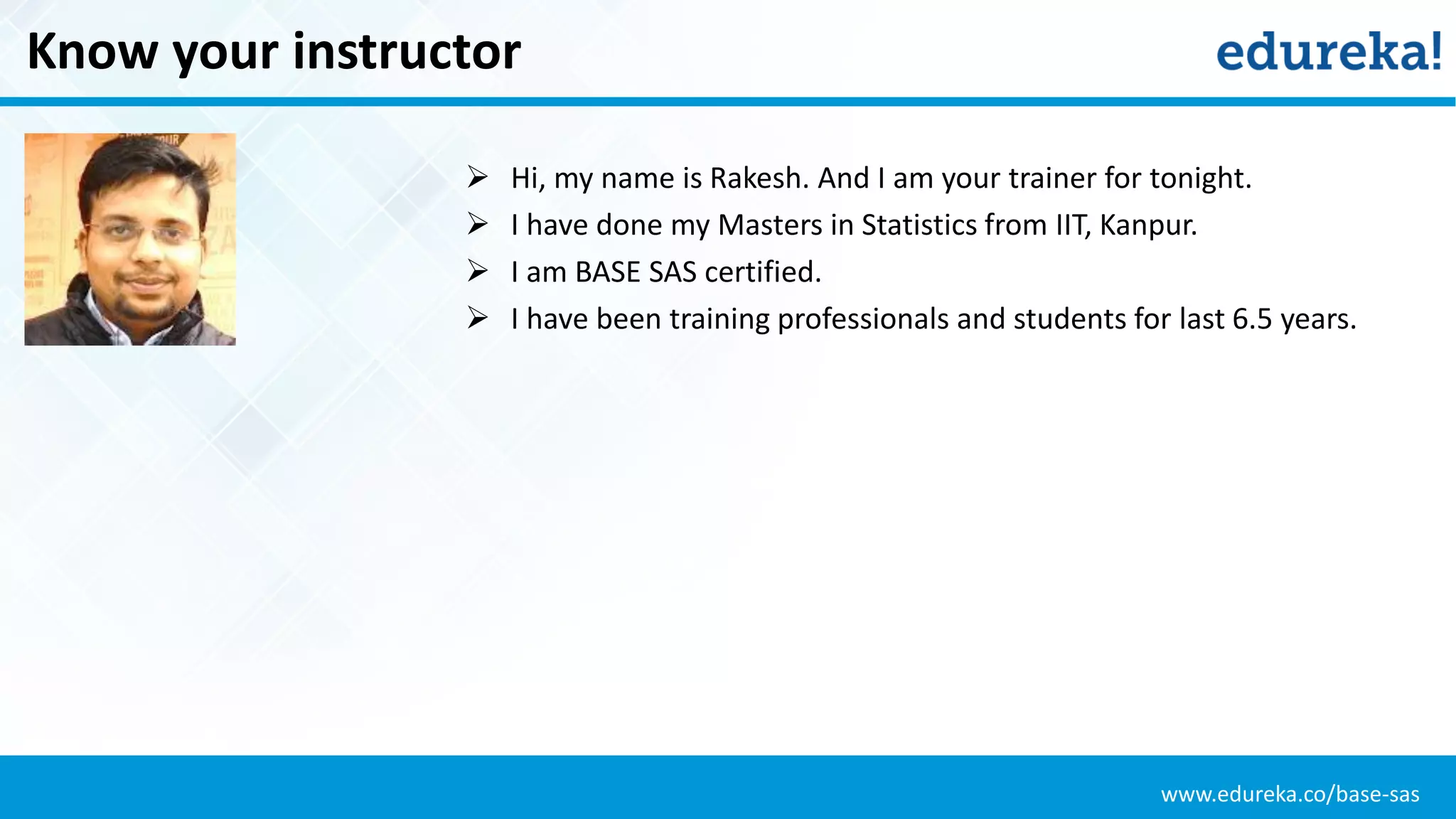 Know your instructor

edureka!

➢ Hi, my name is Rakesh. And I am your trainer for tonight.
➢ I have done my Masters in Statistics from IIT, Kanpur.
➢ I am BASE SAS certified.
➢ I have been training professionals and students for last 6.5 years.

www.edureka.co/base-sas